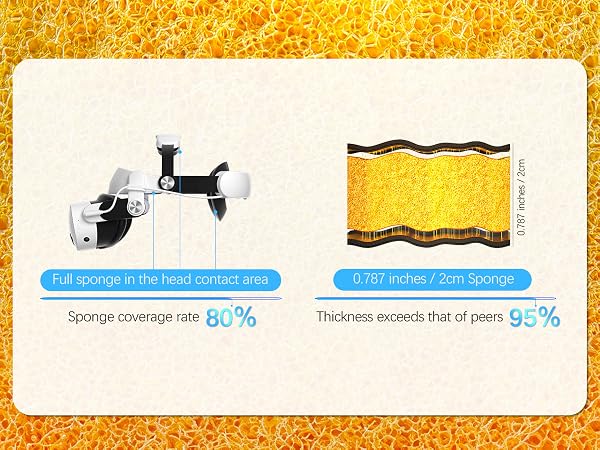 Full sponge in the head contact area

Sponge coverage rate 80%

0.787 inches / 2cm

0.787 inches / 2cm Sponge

Thickness exceeds that of peers 95%